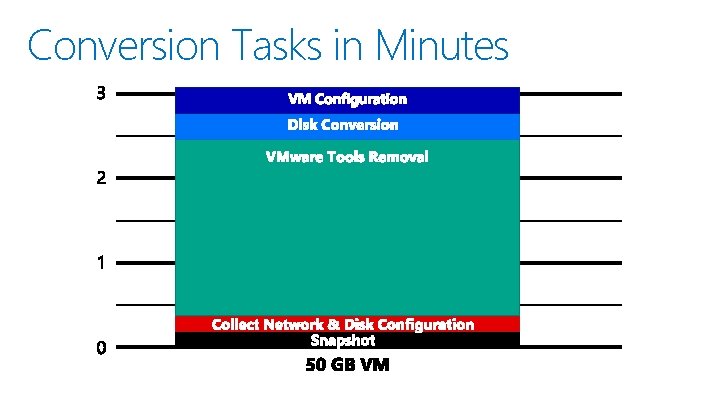 Conversion Tasks in Minutes

3
2
1
0

VM Configuration
Disk Conversion
VMware Tools Removal
Collect Network & Disk Configuration
Snapshot

50 GB VM